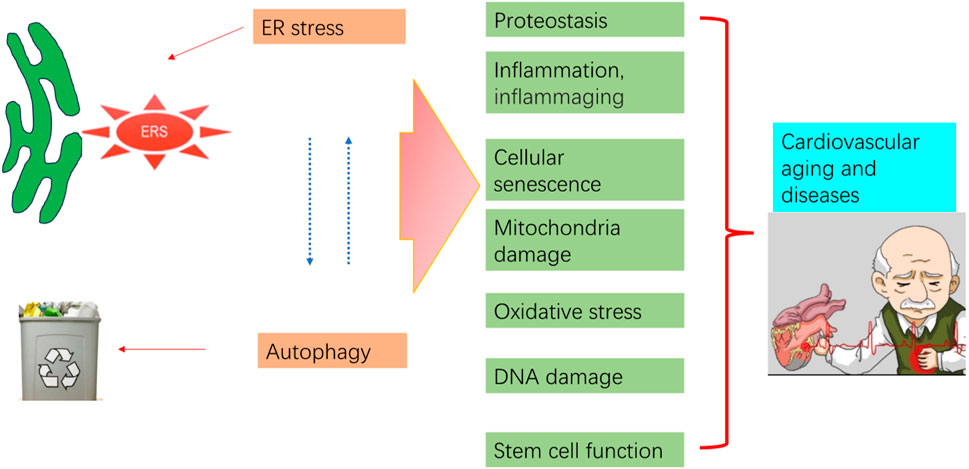 ER stress

ERS

Autophagy

Proteostasis

Inflammation, inflammaging

Cellular senescence

Mitochondria damage

Oxidative stress

DNA damage

Stem cell function

Cardiovascular aging and diseases